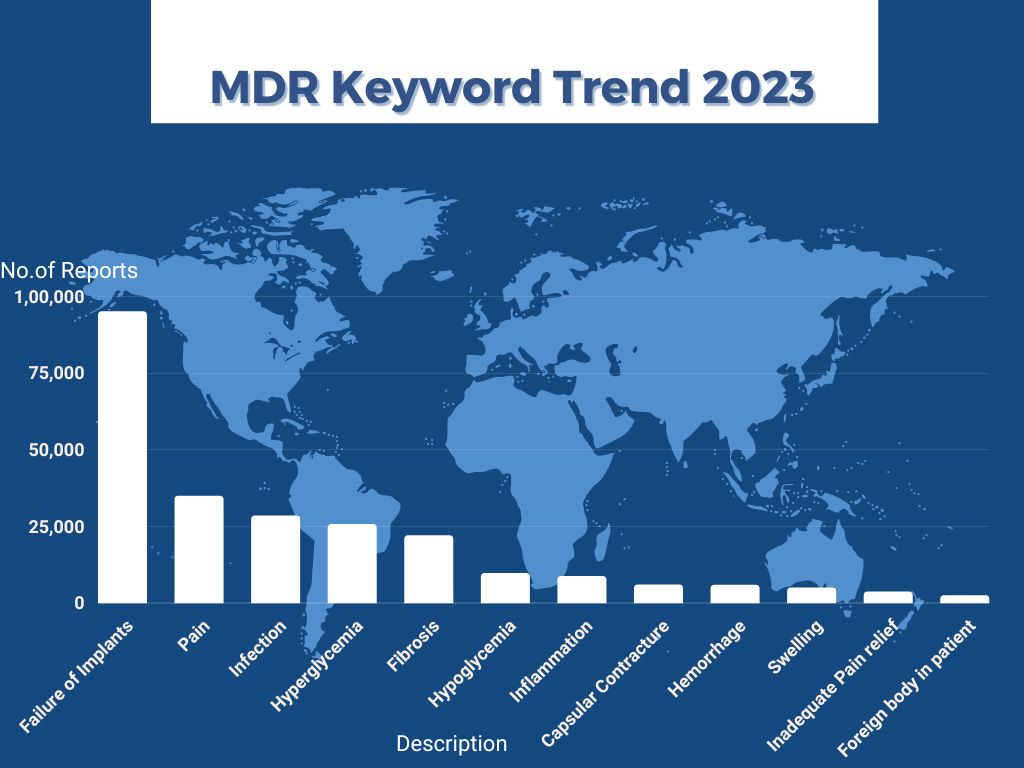 MDR Keyword Trend 2023

No.of Reports

1,00,000
75,000
50,000
25,000
0

Failure of Implants
Pain
Infection
Hyperglycemia
Fibrosis
Hypoglycemia
Inflammation
Capsular Contracture
Hemorrhage
Swelling
Inadequate Pain relief
Foreign body in patient

Description